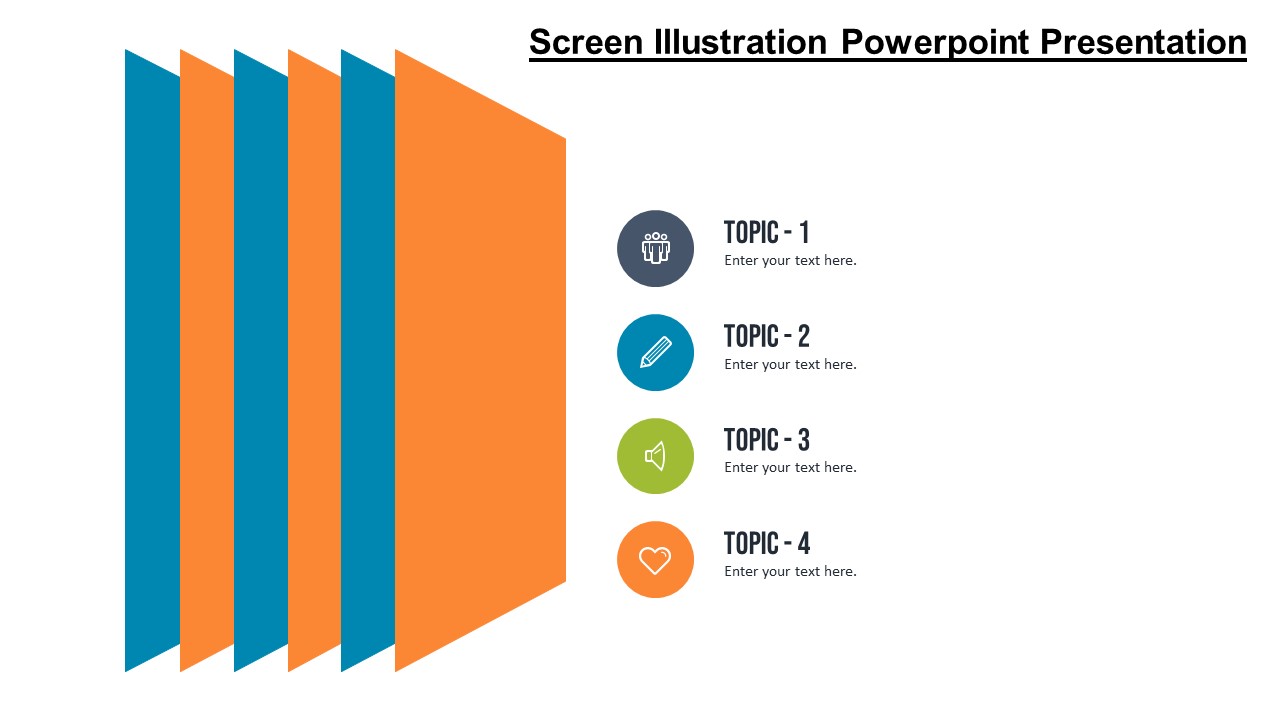 Screen Illustration Powerpoint Presentation

TOPIC - 1
Enter your text here.

TOPIC - 2
Enter your text here.

TOPIC - 3
Enter your text here.

TOPIC - 4
Enter your text here.